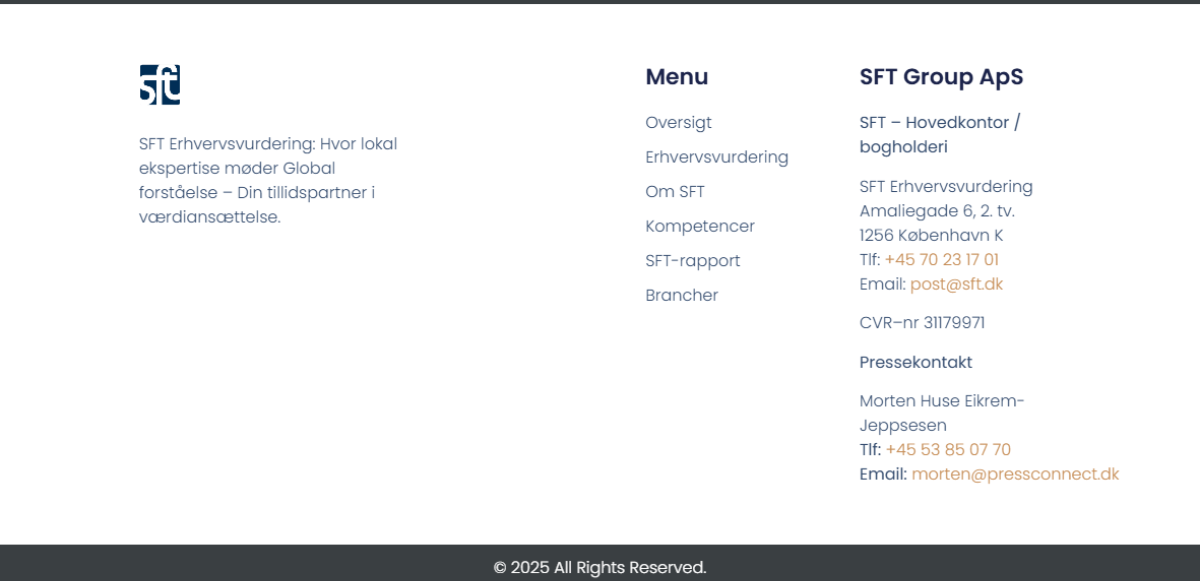 sft

SFT Erhvervsvurdering: Hvor lokal ekspertise møder Global forståelse – Din tillidspartner i værdiansættelse.

Menu

Oversigt

Erhvervsvurdering

Om SFT

Kompetencer

SFT-rapport

Brancher

SFT Group ApS

SFT – Hovedkontor / bogholderi

SFT Erhvervsvurdering
Amaliegade 6, 2. tv.
1256 København K
Tlf: +45 70 23 17 01
Email: post@sft.dk

CVR–nr 31179971

Pressekontakt

Morten Huse Eikrem-Jeppsesen
Tlf: +45 53 85 07 70
Email: morten@pressconnect.dk

© 2025 All Rights Reserved.